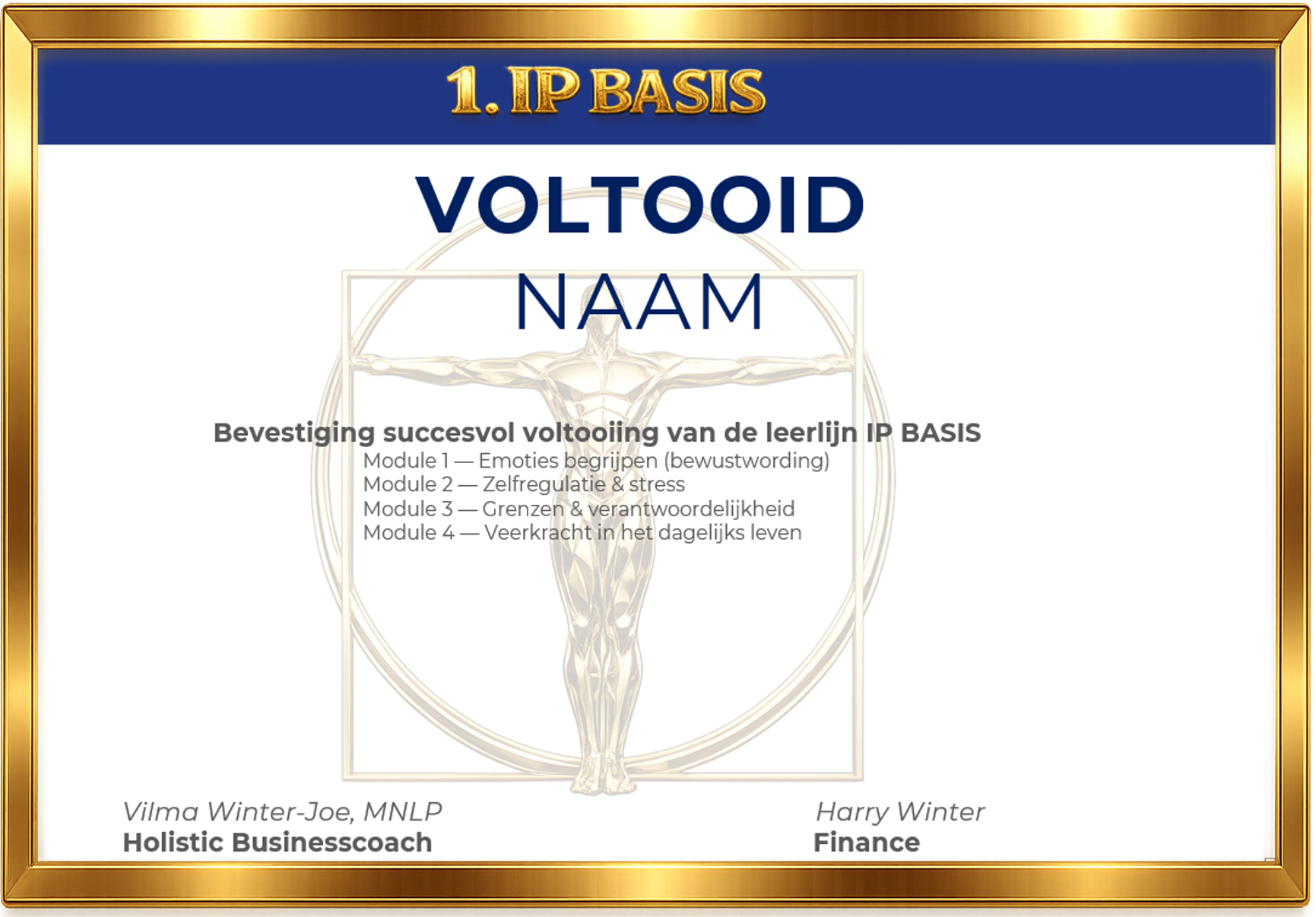 1. IP BASIS

VOLTOOID

NAAM

Bevestiging succesvol voltooiing van de leerlijn IP BASIS
Module 1 — Emoties begrijpen (bewustwording)
Module 2 — Zelfregulatie & stress
Module 3 — Grenzen & verantwoordelijkheid
Module 4 — Veerkracht in het dagelijks leven

Vilma Winter-Joe, MNLP
Holistic Businesscoach

Harry Winter
Finance